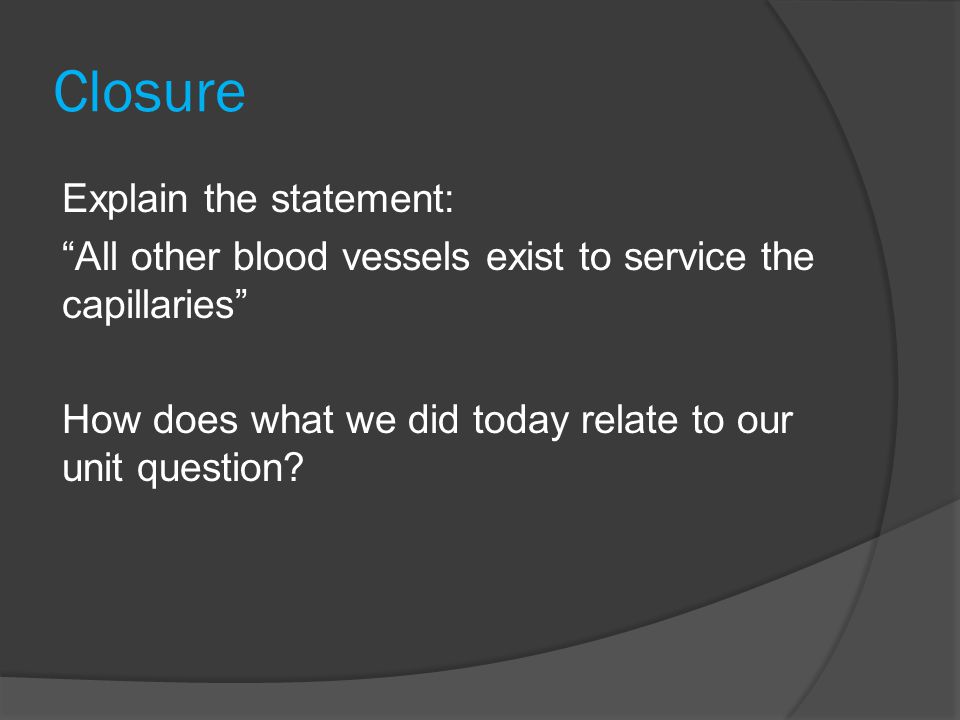 Closure

Explain the statement:

“All other blood vessels exist to service the capillaries”

How does what we did today relate to our unit question?